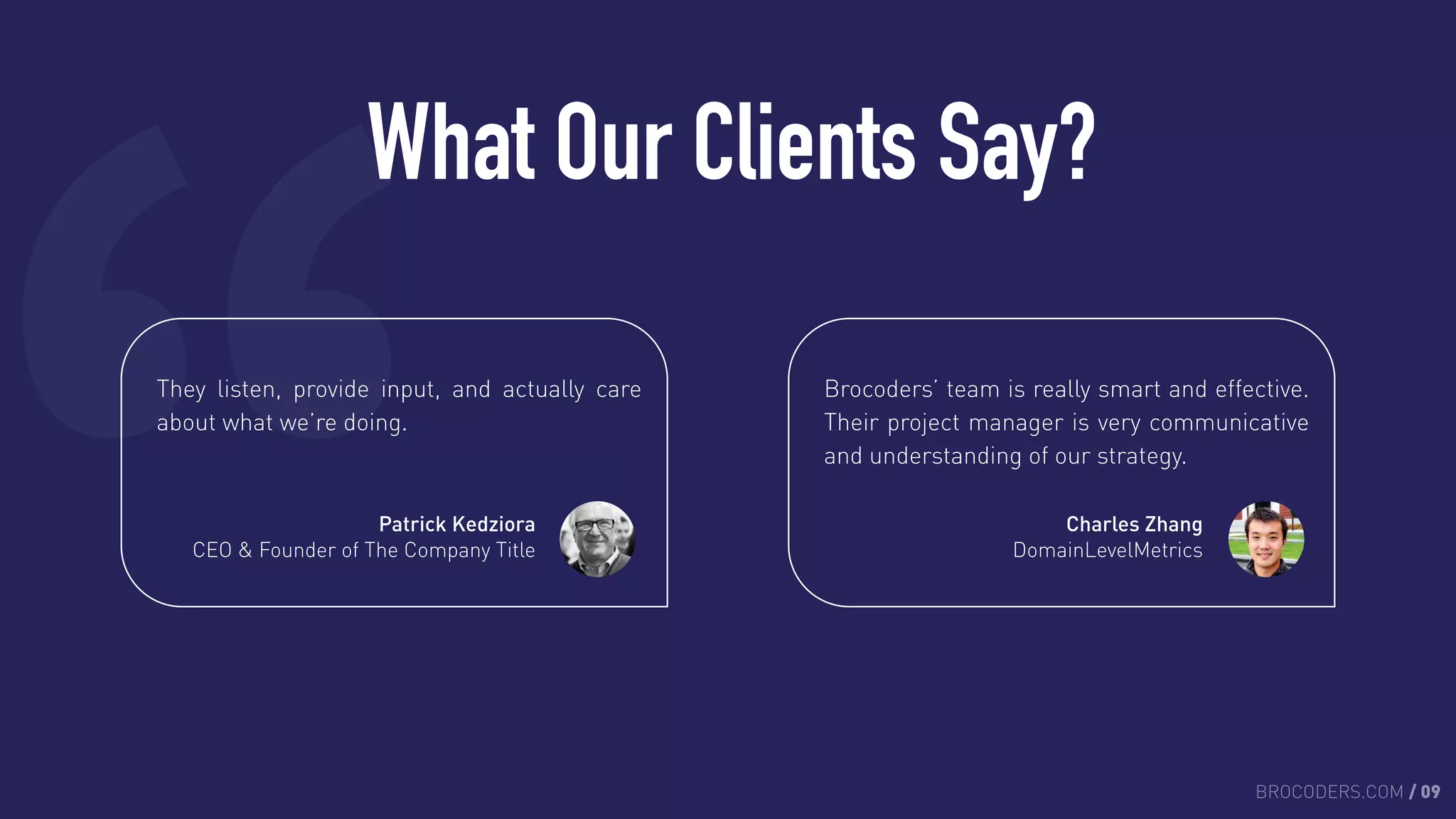 What Our Clients Say?

They listen, provide input, and actually care about what we're doing.

Patrick Kedziora
CEO & Founder of The Company Title

Brocoders' team is really smart and effective. Their project manager is very communicative and understanding of our strategy.

Charles Zhang
DomainLevelMetrics

BROCODERS.COM / 09